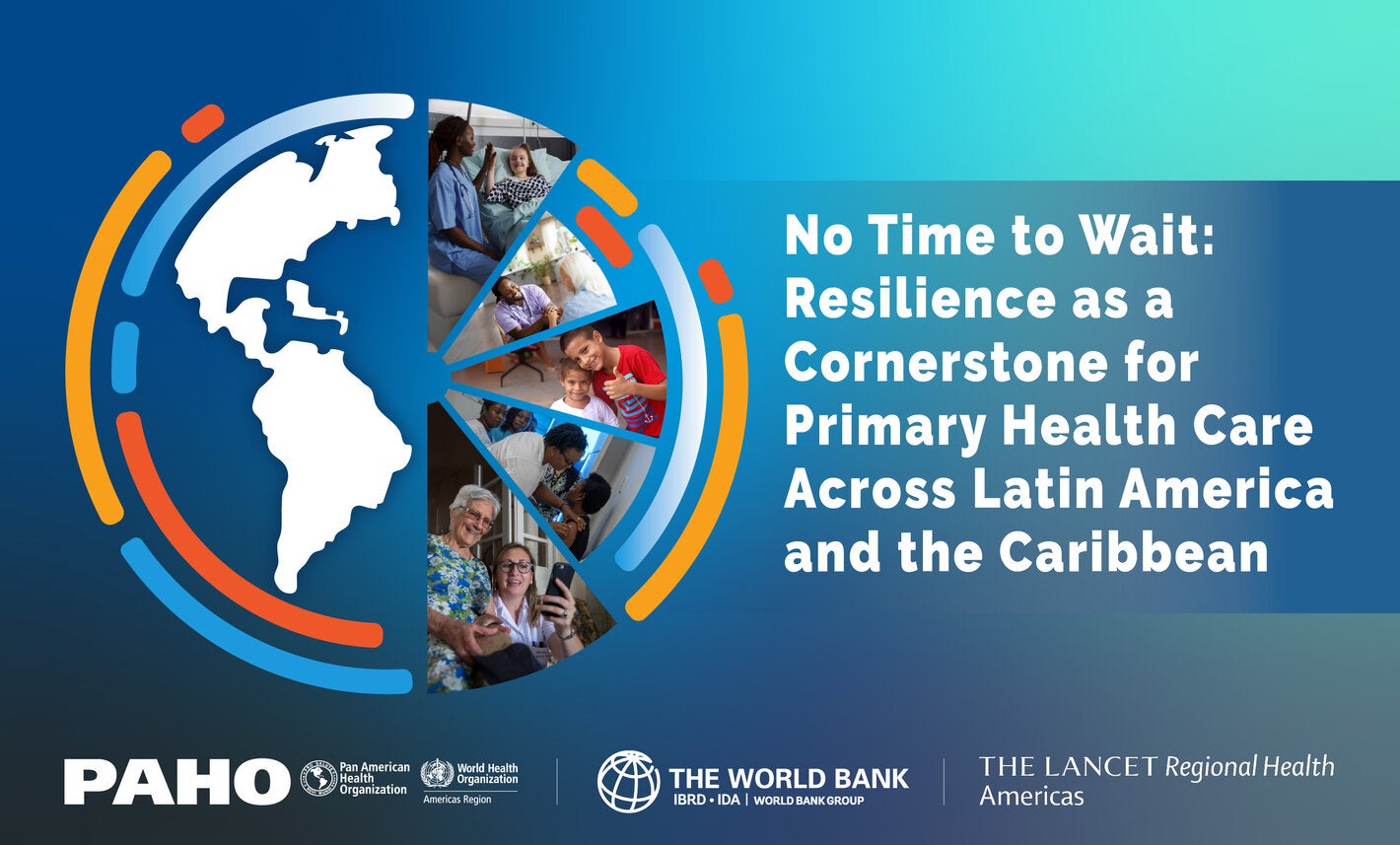 No Time to Wait: Resilience as a Cornerstone for Primary Health Care Across Latin America and the Caribbean

PAHO Pan American Health Organization World Health Organization Americas Region

THE WORLD BANK IBRD • IDA | WORLD BANK GROUP

THE LANCET Regional Health Americas